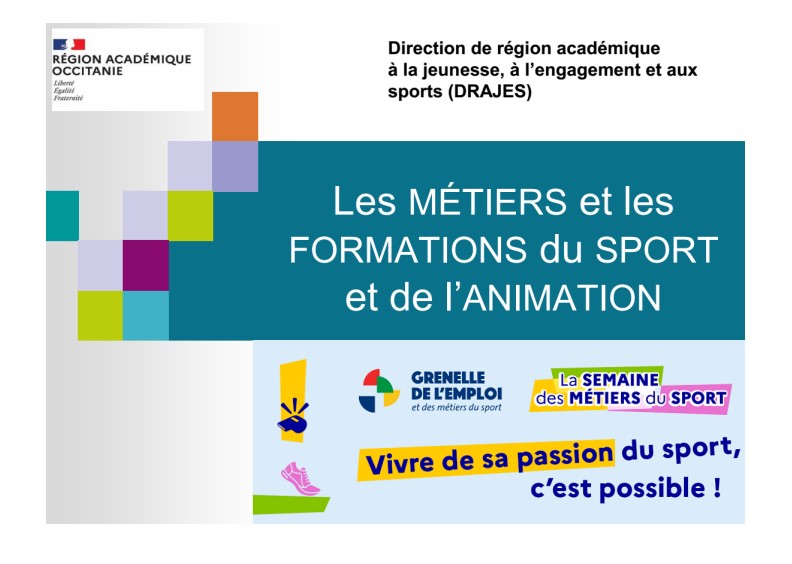 RÉGION ACADÉMIQUE OCCITANIE
Liberté
Égalité
Fraternité

Direction de région académique à la jeunesse, à l'engagement et aux sports (DRAJES)

Les MÉTIERS et les FORMATIONS du SPORT et de l'ANIMATION

GRENELLE DE L'EMPLOI
et des métiers du sport

La SEMAINE des MÉTIERS du SPORT

Vivre de sa passion du sport, c'est possible !